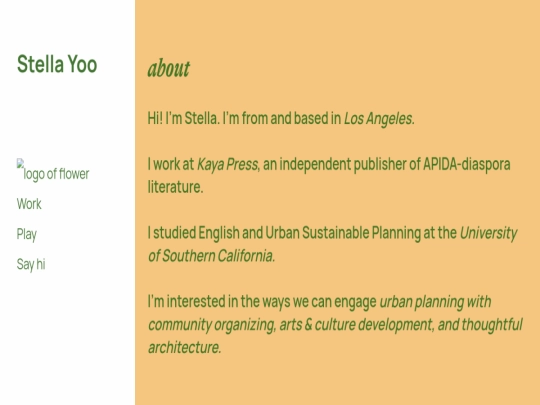 Stella Yoo

logo of flower

Work

Play

Say hi

about

Hi! I'm Stella. I'm from and based in Los Angeles.

I work at Kaya Press, an independent publisher of APIDA-diaspora literature.

I studied English and Urban Sustainable Planning at the University of Southern California.

I'm interested in the ways we can engage urban planning with community organizing, arts & culture development, and thoughtful architecture.